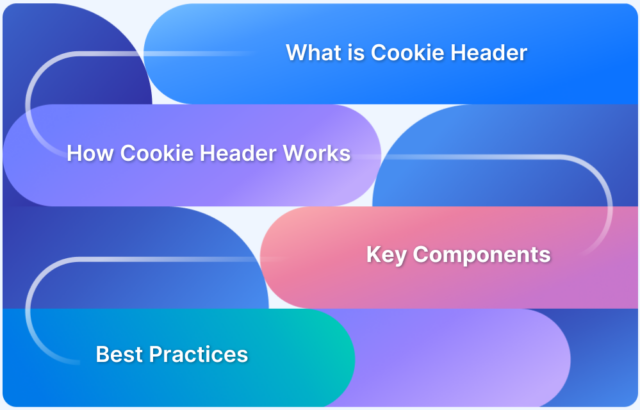 What is Cookie Header

How Cookie Header Works

Key Components

Best Practices